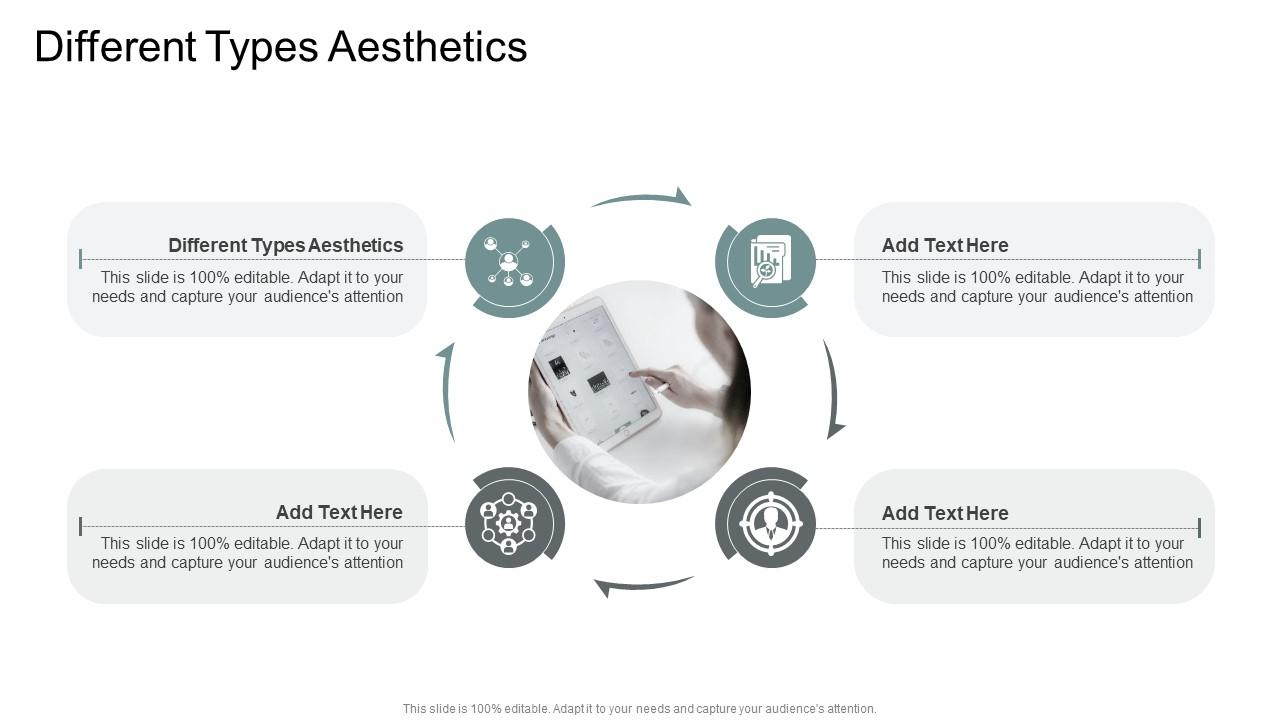 Different Types Aesthetics

Different Types Aesthetics
This slide is 100% editable. Adapt it to your needs and capture your audience's attention

Add Text Here
This slide is 100% editable. Adapt it to your needs and capture your audience's attention

Add Text Here
This slide is 100% editable. Adapt it to your needs and capture your audience's attention

Add Text Here
This slide is 100% editable. Adapt it to your needs and capture your audience's attention

This slide is 100% editable. Adapt it to your needs and capture your audience's attention.